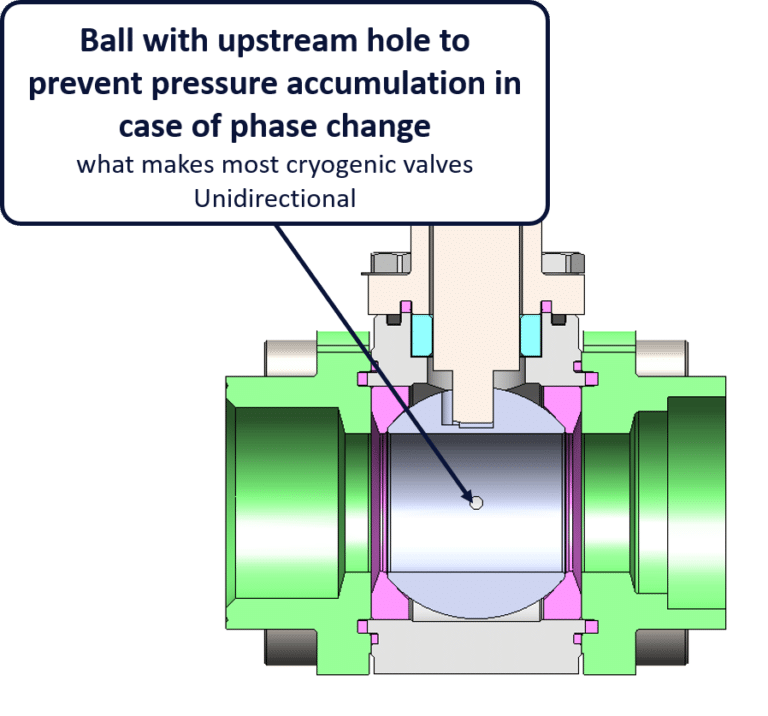 Ball with upstream hole to prevent pressure accumulation in case of phase change

what makes most cryogenic valves Unidirectional